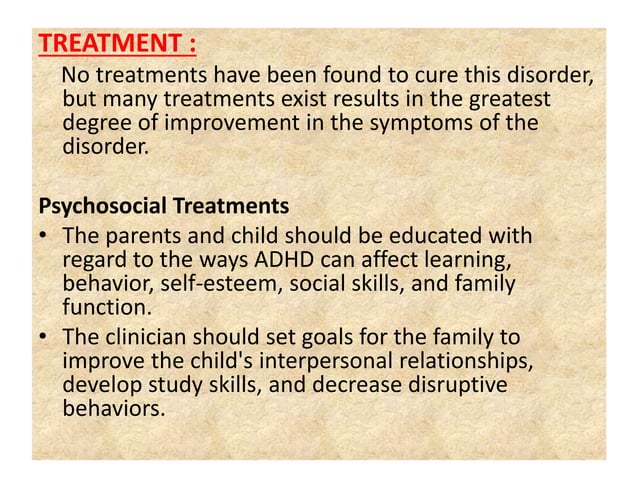 TREATMENT :

No treatments have been found to cure this disorder, but many treatments exist results in the greatest degree of improvement in the symptoms of the disorder.

Psychosocial Treatments

• The parents and child should be educated with regard to the ways ADHD can affect learning, behavior, self-esteem, social skills, and family function.
• The clinician should set goals for the family to improve the child's interpersonal relationships, develop study skills, and decrease disruptive behaviors.